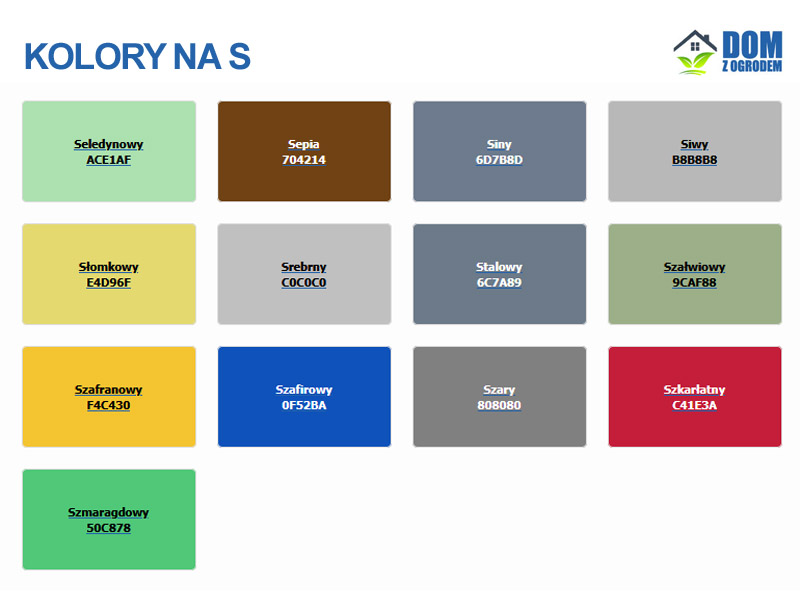 KOLORY NA S

DOM Z OGRODEM

Seledynowy
ACE1AF

Sepia
704214

Siny
6D7B8D

Siwy
B8B8B8

Słomkowy
E4D96F

Srebrny
C0C0C0

Stalowy
6C7A89

Szałwiowy
9CAF88

Szafranowy
F4C430

Szafirowy
0F52BA

Szary
808080

Szkarłatny
C41E3A

Szmaragdowy
50C878